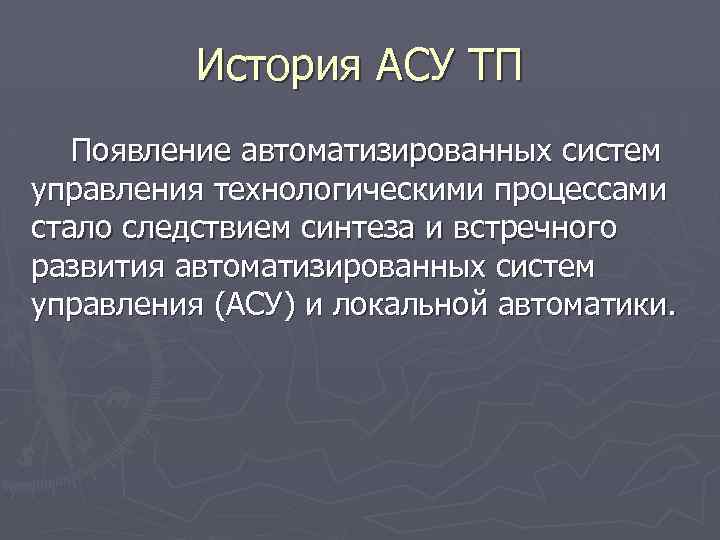 История АСУ ТП

Появление автоматизированных систем управления технологическими процессами стало следствием синтеза и встречного развития автоматизированных систем управления (АСУ) и локальной автоматики.